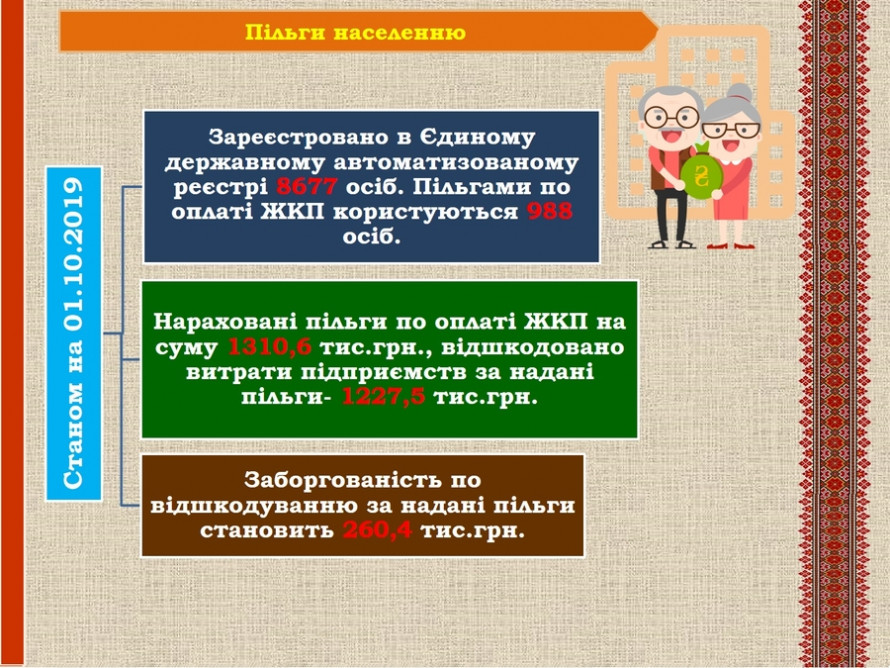 Пільги населенню

Станом на 01.10.2019

Зареєстровано в Єдиному державному автоматизованому реєстрі 8677 осіб. Пільгами по оплаті ЖКП користуються 988 осіб.

Нараховані пільги по оплаті ЖКП на суму 1310,6 тис.грн., відшкодовано витрати підприємств за надані пільги- 1227,5 тис.грн.

Заборгованість по відшкодуванню за надані пільги становить 260,4 тис.грн.

₴